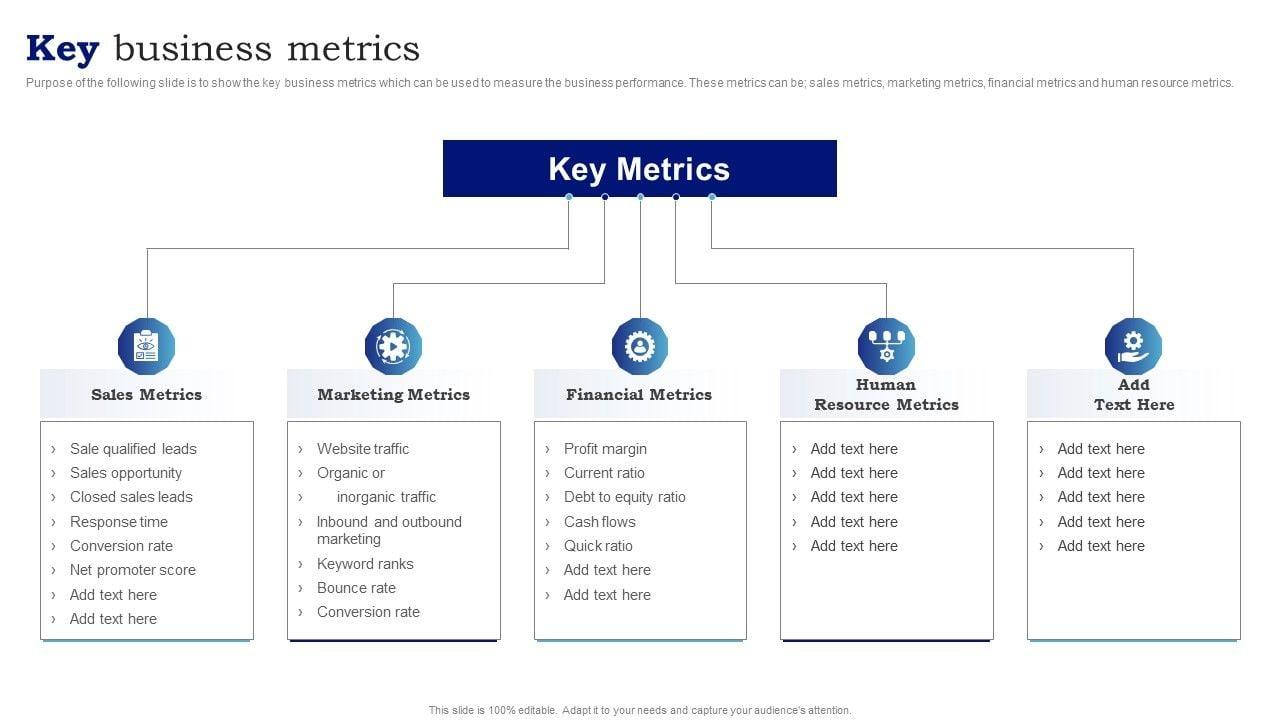 Key business metrics

Purpose of the following slide is to show the key business metrics which can be used to measure the business performance. These metrics can be; sales metrics, marketing metrics, financial metrics and human resource metrics.

Key Metrics

Sales Metrics

› Sale qualified leads
› Sales opportunity
› Closed sales leads
› Response time
› Conversion rate
› Net promoter score
› Add text here
› Add text here

Marketing Metrics

› Website traffic
› Organic or
› inorganic traffic
› Inbound and outbound marketing
› Keyword ranks
› Bounce rate
› Conversion rate

Financial Metrics

› Profit margin
› Current ratio
› Debt to equity ratio
› Cash flows
› Quick ratio
› Add text here
› Add text here

Human Resource Metrics

› Add text here
› Add text here
› Add text here
› Add text here
› Add text here

Add Text Here

› Add text here
› Add text here
› Add text here
› Add text here
› Add text here

This slide is 100% editable. Adapt it to your needs and capture your audience's attention.